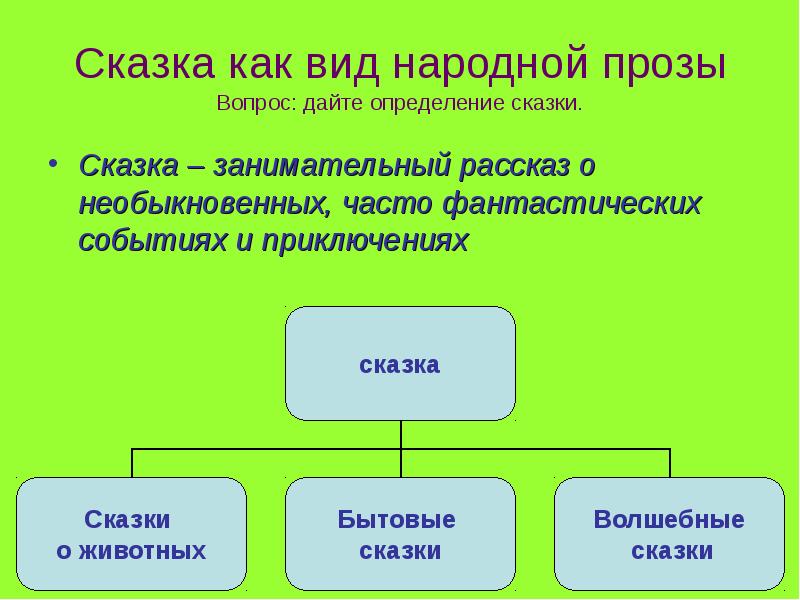 Сказка как вид народной прозы
Вопрос: дайте определение сказки.

• Сказка – занимательный рассказ о необыкновенных, часто фантастических событиях и приключениях

сказка

Сказки о животных

Бытовые сказки

Волшебные сказки